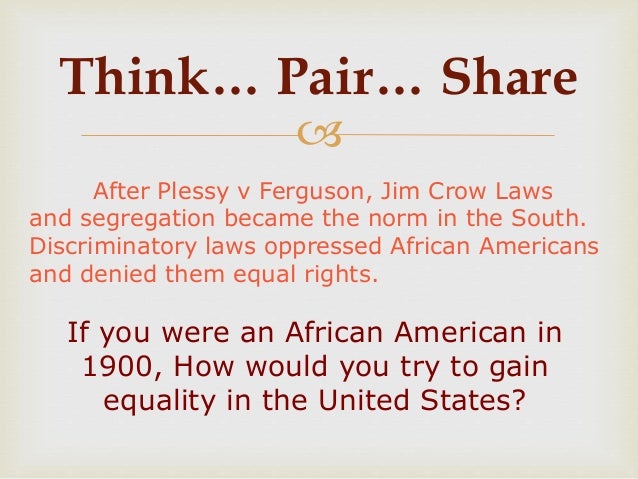 Think… Pair… Share

After Plessy v Ferguson, Jim Crow Laws and segregation became the norm in the South. Discriminatory laws oppressed African Americans and denied them equal rights.

If you were an African American in 1900, How would you try to gain equality in the United States?